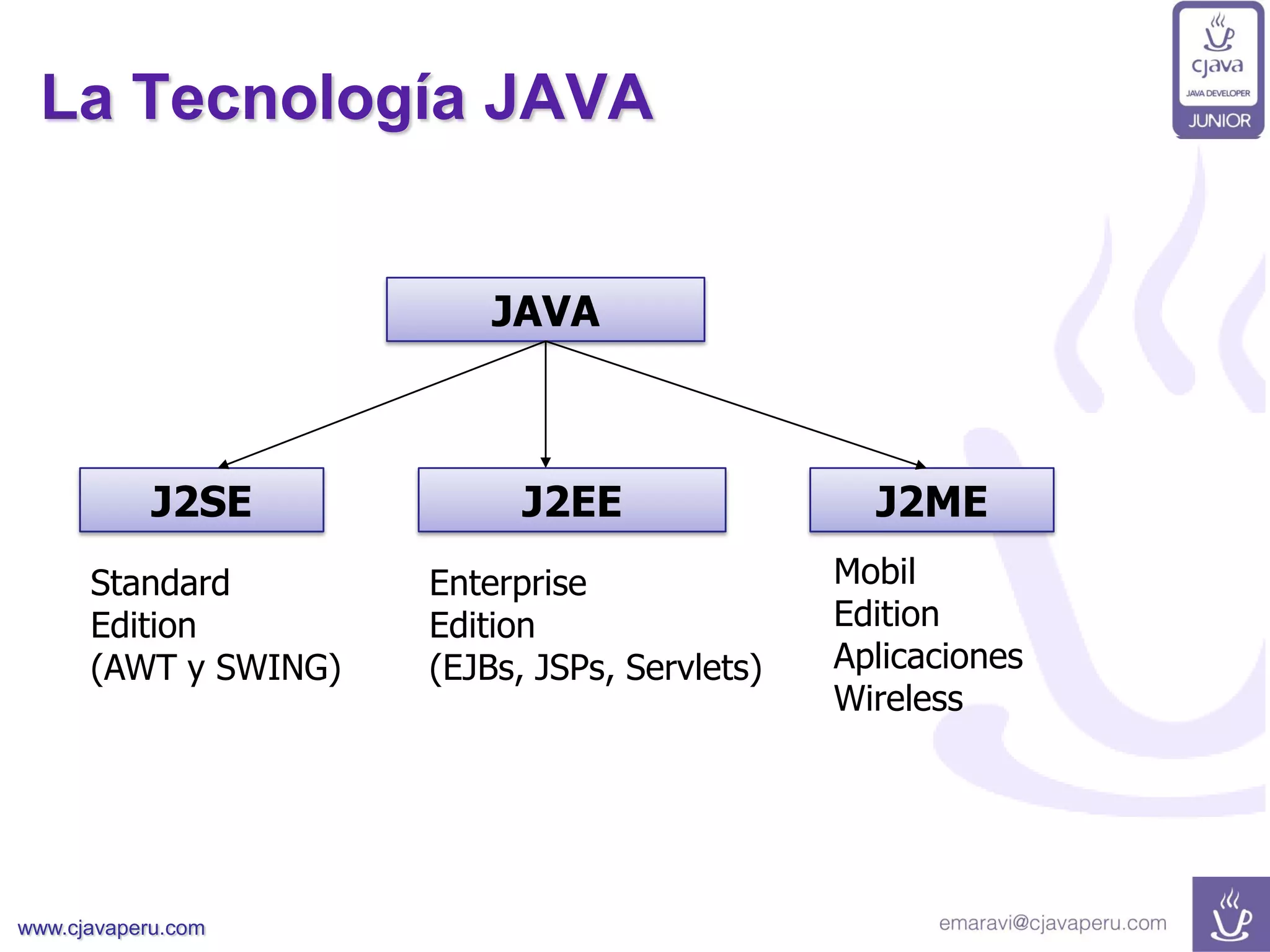 La Tecnología JAVA

cjava
JAVA DEVELOPER
JUNIOR

JAVA

J2SE

J2EE

J2ME

Standard
Edition
(AWT y SWING)

Enterprise
Edition
(EJBs, JSPs, Servlets)

Mobil
Edition
Aplicaciones
Wireless

www.cjavaperu.com

emaravi@cjavaperu.com